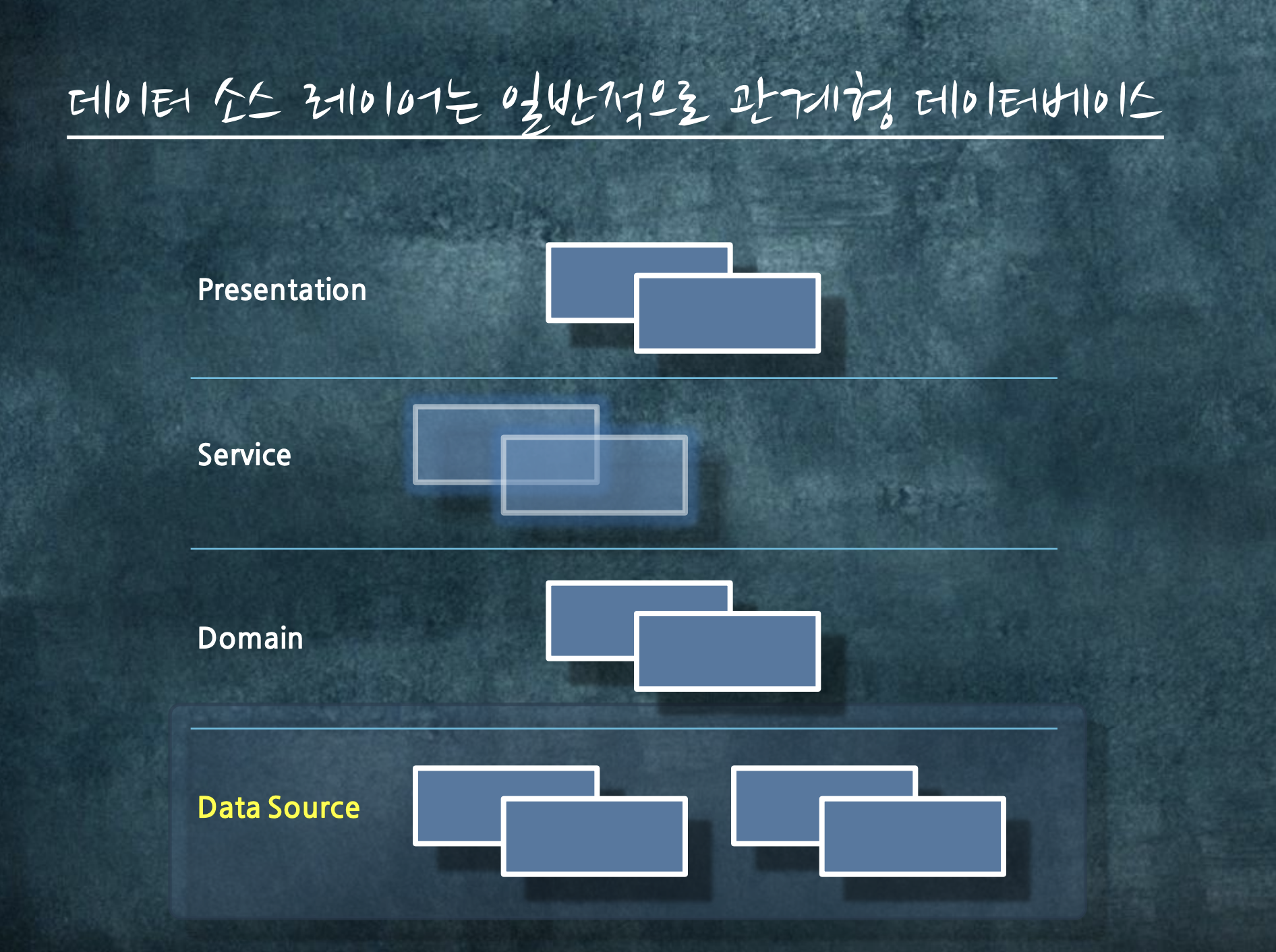 데이터 소스 레이어는 일반적으로 관계형 데이터베이스

Presentation

Service

Domain

Data Source